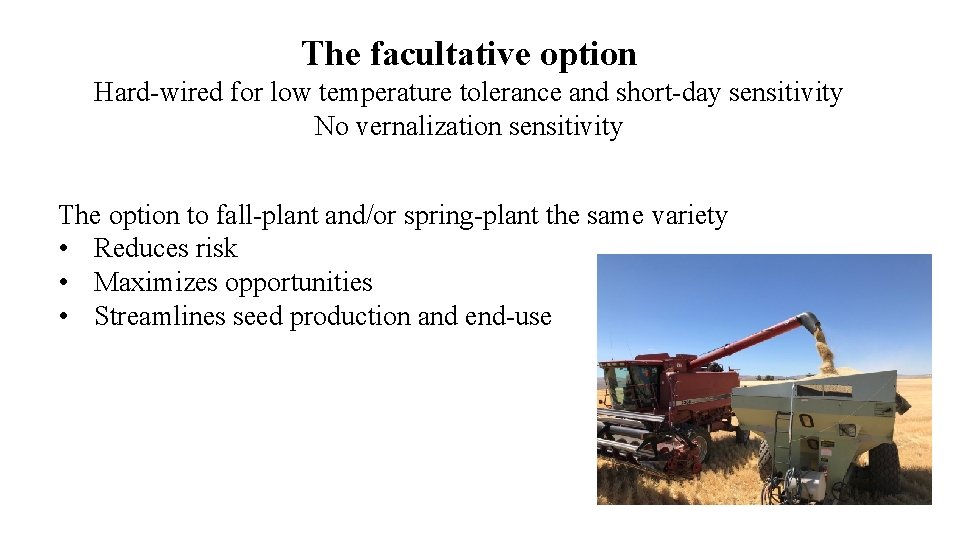 The facultative option
Hard-wired for low temperature tolerance and short-day sensitivity
No vernalization sensitivity

The option to fall-plant and/or spring-plant the same variety
• Reduces risk
• Maximizes opportunities
• Streamlines seed production and end-use